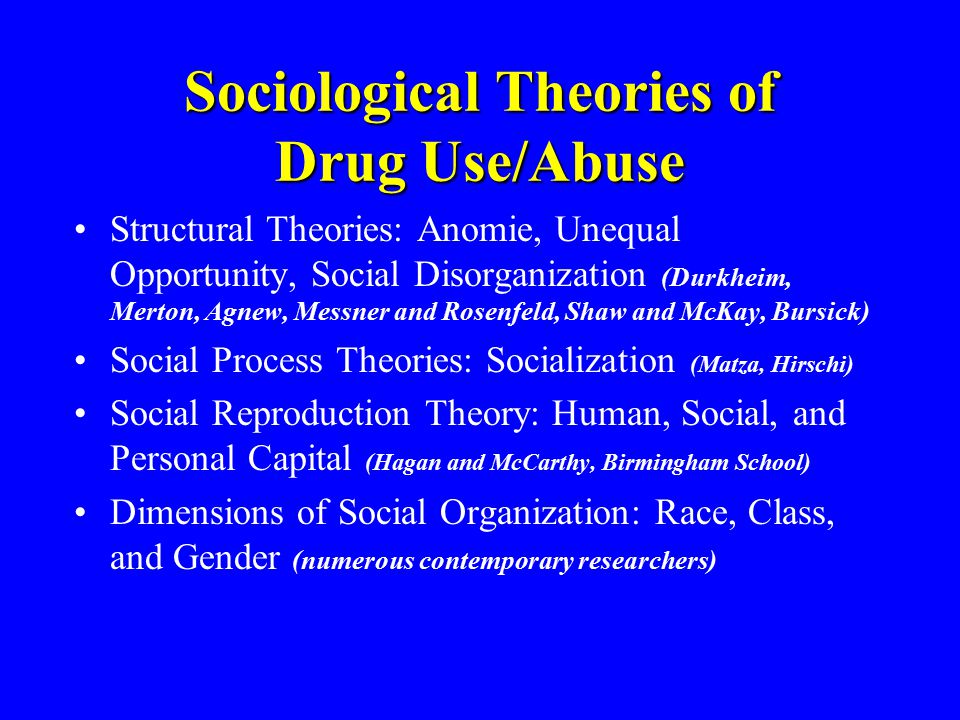 Sociological Theories of Drug Use/Abuse

• Structural Theories: Anomie, Unequal Opportunity, Social Disorganization (Durkheim, Merton, Agnew, Messner and Rosenfeld, Shaw and McKay, Bursick)

• Social Process Theories: Socialization (Matza, Hirschi)

• Social Reproduction Theory: Human, Social, and Personal Capital (Hagan and McCarthy, Birmingham School)

• Dimensions of Social Organization: Race, Class, and Gender (numerous contemporary researchers)